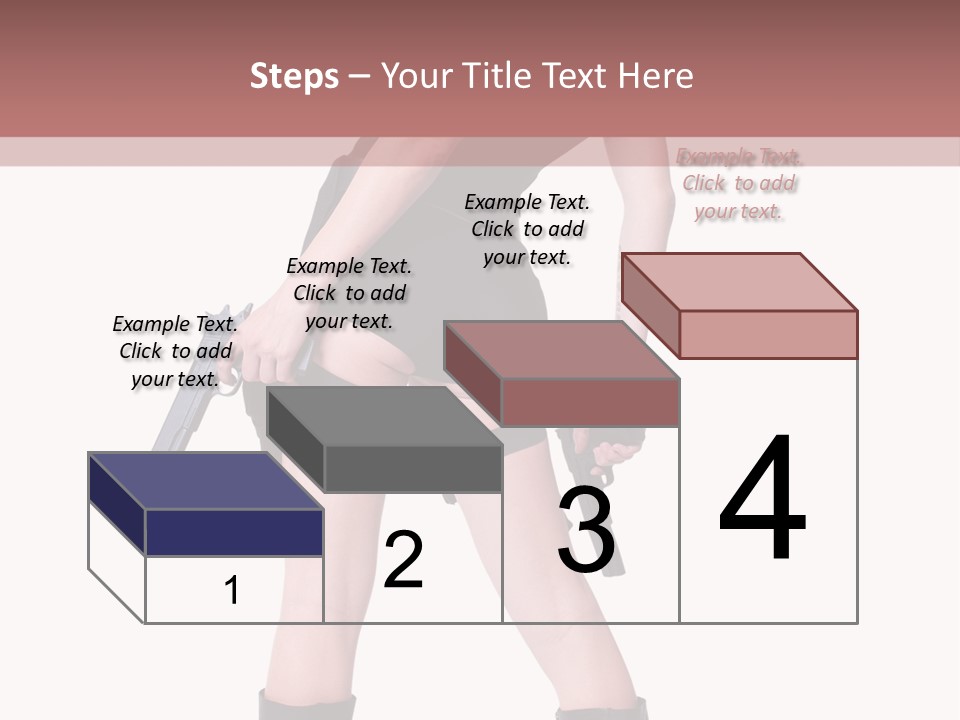 Steps – Your Title Text Here

Example Text. Click to add your text.

Example Text. Click to add your text.

Example Text. Click to add your text.

Example Text. Click to add your text.

1

2

3

4